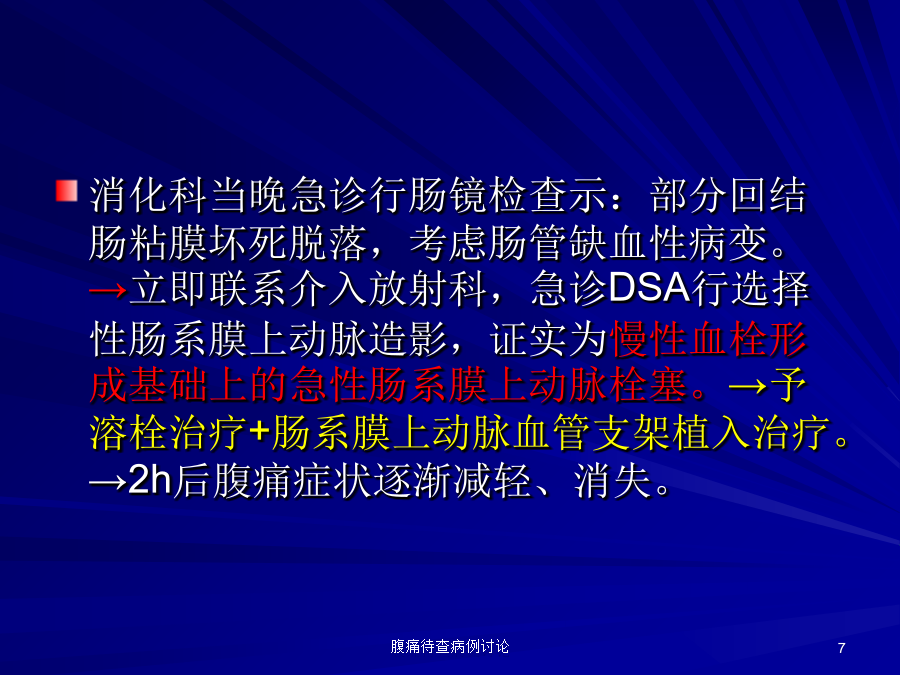 消化科当晚急诊行肠镜检查示：部分回结肠粘膜坏死脱落，考虑肠管缺血性病变。→立即联系介入放射科，急诊DSA行选择性肠系膜上动脉造影，证实为慢性血栓形成基础上的急性肠系膜上动脉栓塞。→予溶栓治疗+肠系膜上动脉血管支架植入治疗。→2h后腹痛症状逐渐减轻、消失。

腹痛待查病例讨论

7